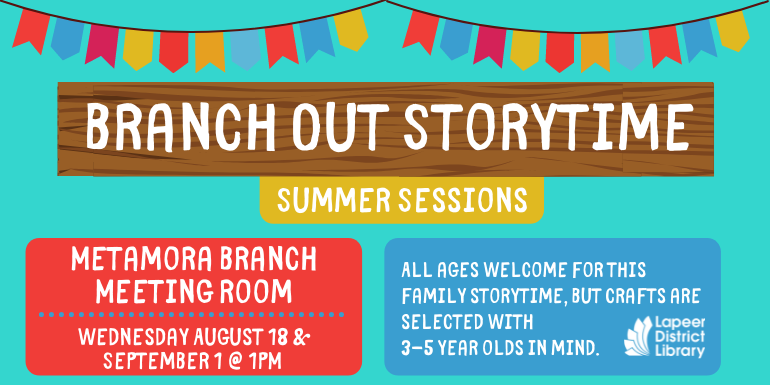 BRANCH OUT STORYTIME

SUMMER SESSIONS

METAMORA BRANCH MEETING ROOM

WEDNESDAY AUGUST 18 & SEPTEMBER 1 @ 1PM

ALL AGES WELCOME FOR THIS FAMILY STORYTIME, BUT CRAFTS ARE SELECTED WITH 3-5 YEAR OLDS IN MIND.

Lapeer District Library